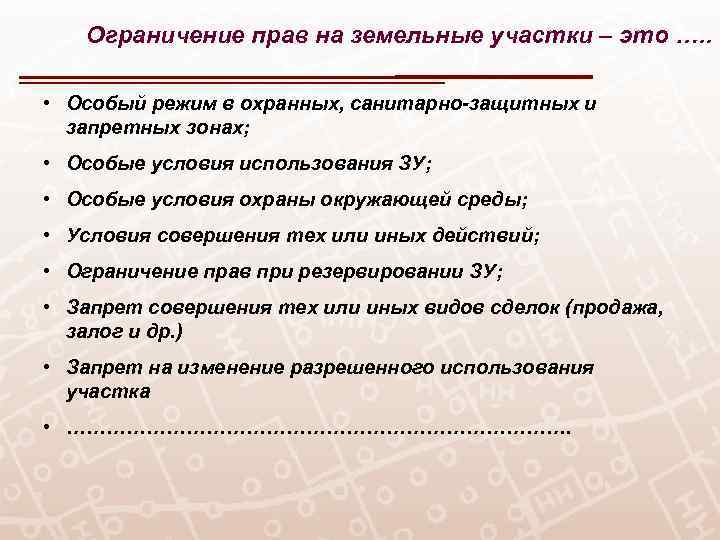 Ограничение прав на земельные участки – это …..

• Особый режим в охранных, санитарно-защитных и запретных зонах;

• Особые условия использования ЗУ;

• Особые условия охраны окружающей среды;

• Условия совершения тех или иных действий;

• Ограничение прав при резервировании ЗУ;

• Запрет совершения тех или иных видов сделок (продажа, залог и др.)

• Запрет на изменение разрешенного использования участка

• ……………………………………………………………….